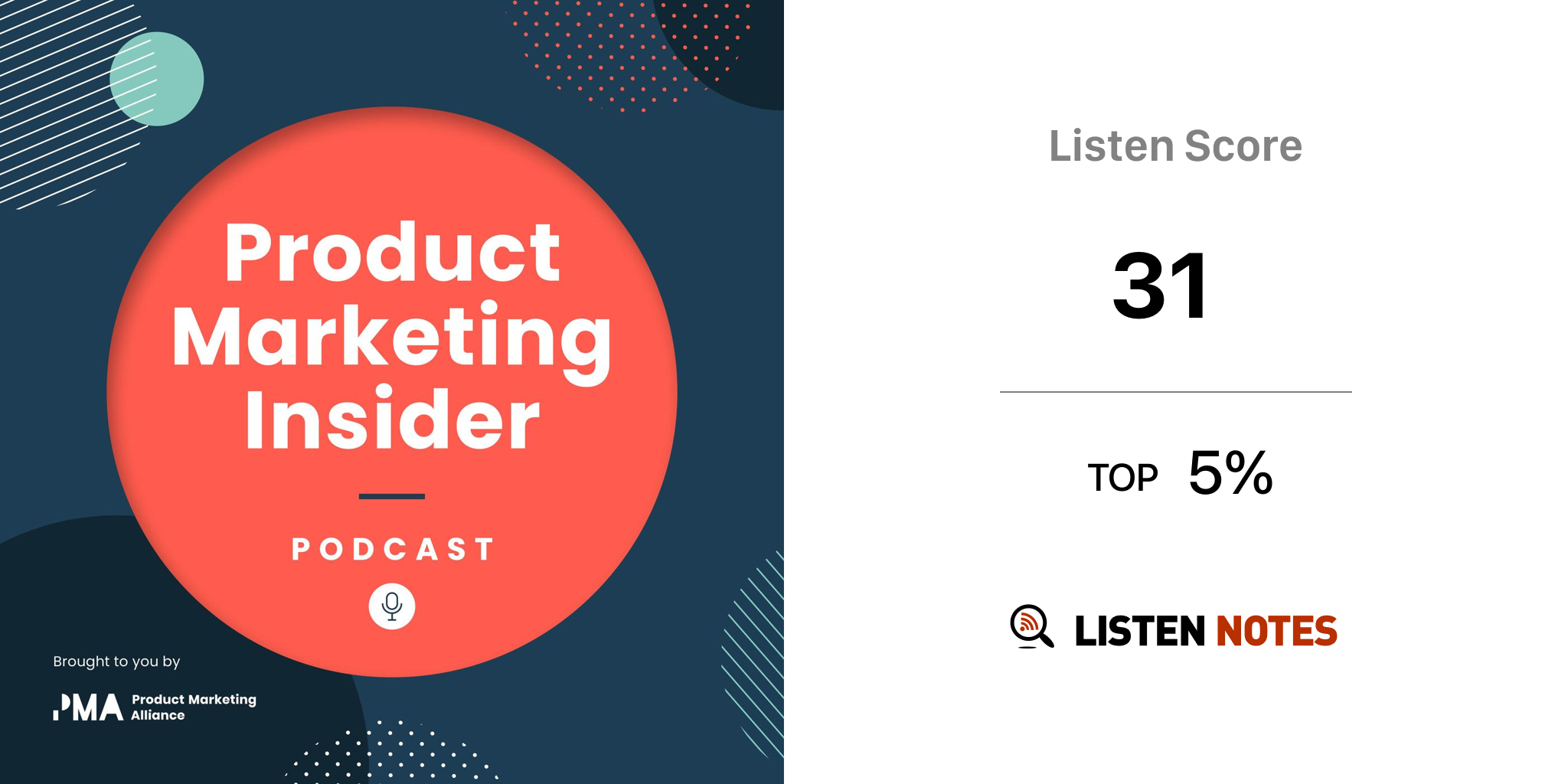 Product Marketing Insider

PODCAST

Brought to you by

PMA Product Marketing Alliance

Listen Score

31

TOP 5%

LISTEN NOTES